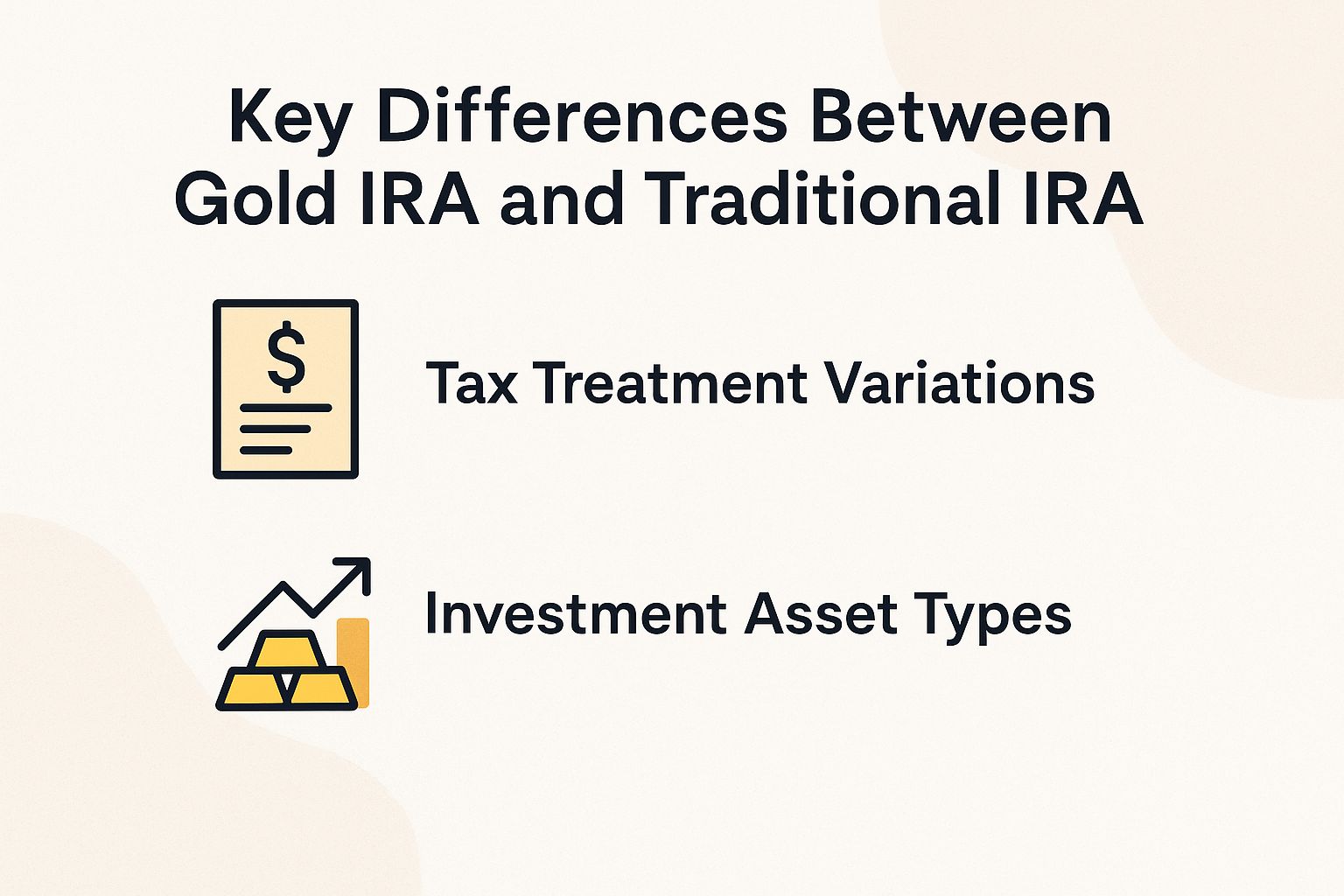 Key Differences Between Gold IRA and Traditional IRA

$

Tax Treatment Variations

Investment Asset Types